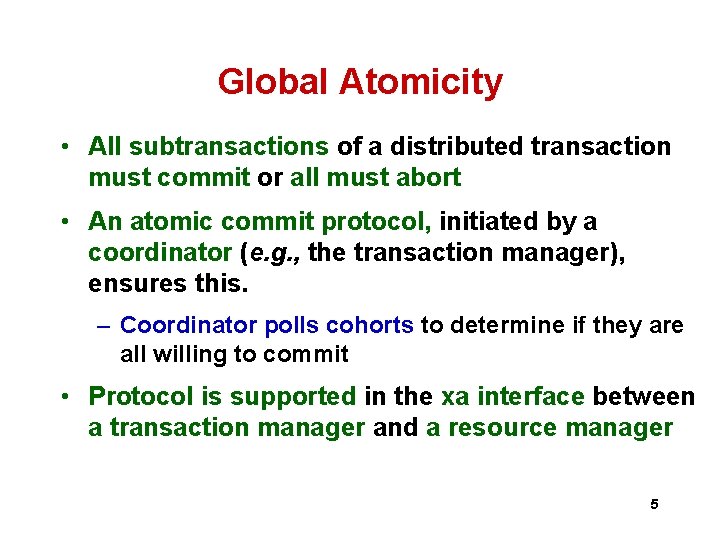 Global Atomicity

• All subtransactions of a distributed transaction must commit or all must abort

• An atomic commit protocol, initiated by a coordinator (e.g., the transaction manager), ensures this.

– Coordinator polls cohorts to determine if they are all willing to commit

• Protocol is supported in the xa interface between a transaction manager and a resource manager

5